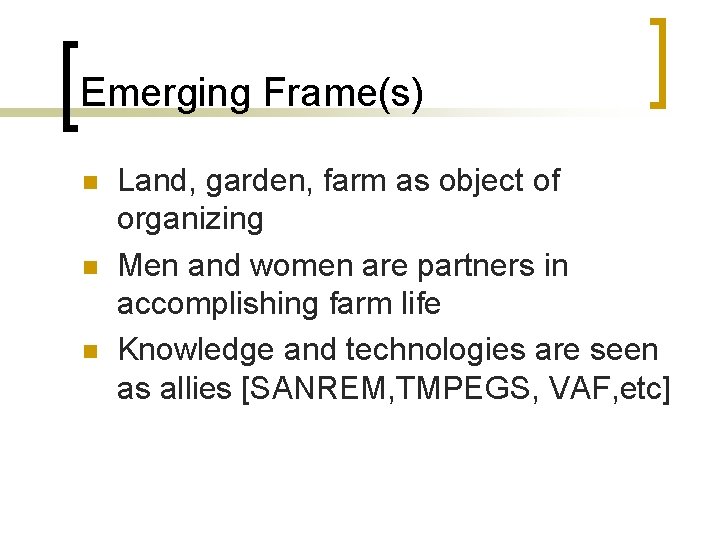 Emerging Frame(s)

- Land, garden, farm as object of organizing
- Men and women are partners in accomplishing farm life
- Knowledge and technologies are seen as allies [SANREM,TMPEGS, VAF,etc]